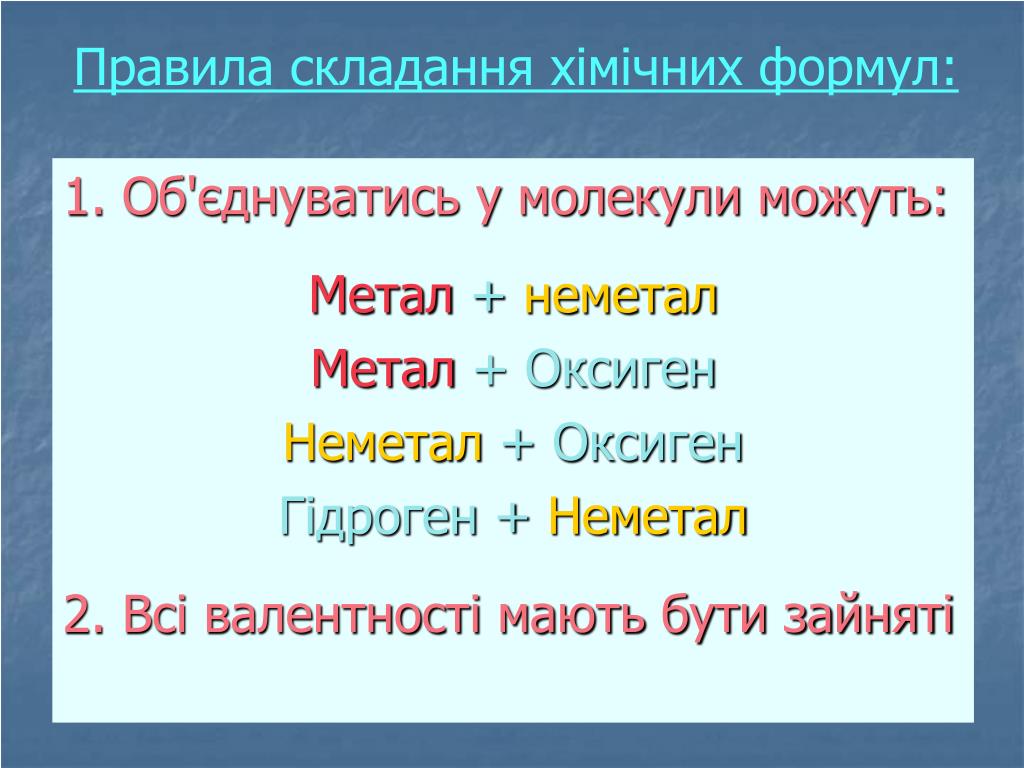 Правила складання хімічних формул:

1. Об'єднуватись у молекули можуть:

Метал + неметал

Метал + Оксиген

Неметал + Оксиген

Гідроген + Неметал

2. Всі валентності мають бути зайняті